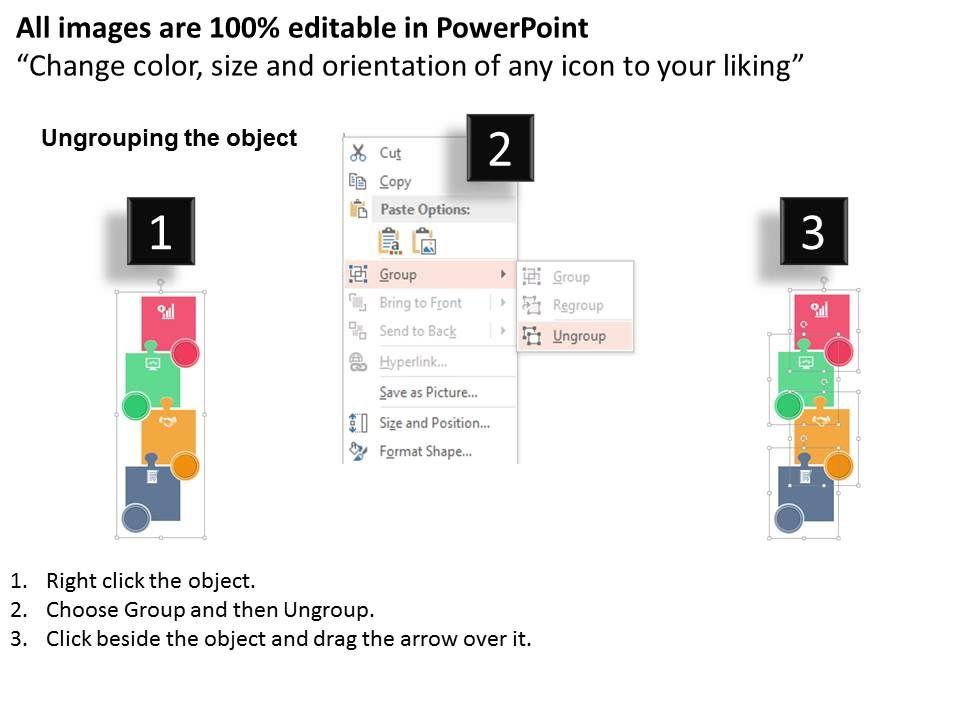 All images are 100% editable in PowerPoint
“Change color, size and orientation of any icon to your liking”

Ungrouping the object

1

2

Cut
Copy
Paste Options:
Group
Bring to Front
Send to Back
Hyperlink...
Save as Picture...
Size and Position...
Format Shape...

Group
Regroup
Ungroup

3

1. Right click the object.
2. Choose Group and then Ungroup.
3. Click beside the object and drag the arrow over it.